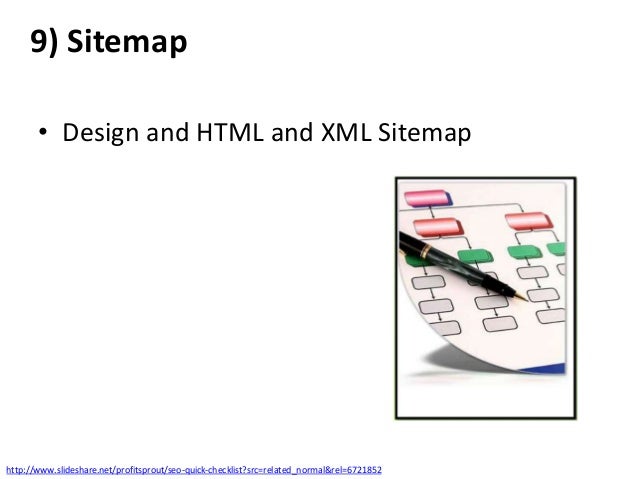 9) Sitemap

• Design and HTML and XML Sitemap

http://www.slideshare.net/profitsprout/seo-quick-checklist?src=related_normal&rel=6721852